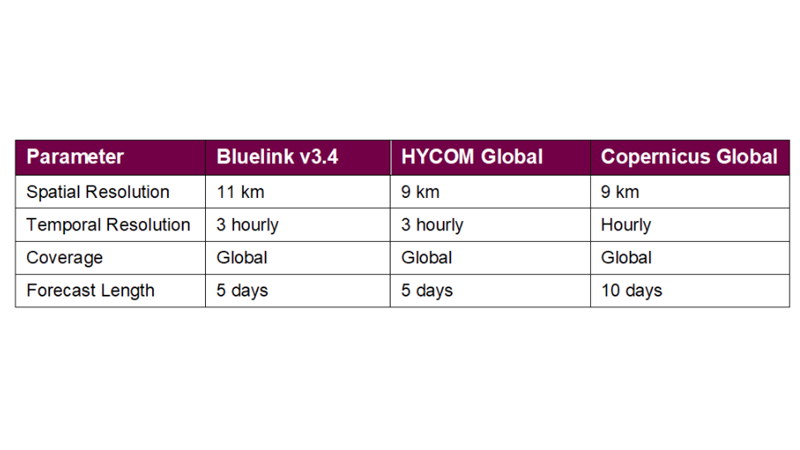 | Parameter | Bluelink v3.4 | HYCOM Global | Copernicus Global |
|---|---|---|---|
| Spatial Resolution | 11 km | 9 km | 9 km |
| Temporal Resolution | 3 hourly | 3 hourly | Hourly |
| Coverage | Global | Global | Global |
| Forecast Length | 5 days | 5 days | 10 days |